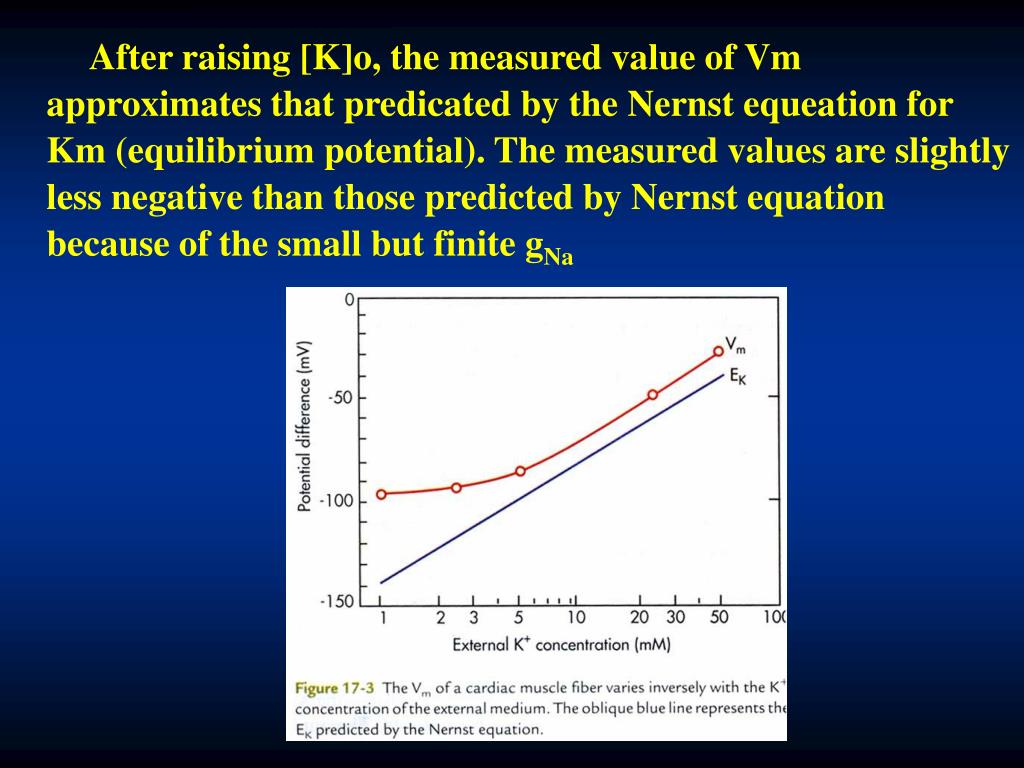 After raising [K]o, the measured value of Vm approximates that predicated by the Nernst equeation for Km (equilibrium potential). The measured values are slightly less negative than those predicted by Nernst equation because of the small but finite $g_{Na}$

0
-50
-100
-150
Potential difference (mV)
$V_m$
$E_K$
1 2 3 5 10 20 30 50 100
External $K^+$ concentration (mM)

Figure 17-3 The $V_m$ of a cardiac muscle fiber varies inversely with the $K^+$ concentration of the external medium. The oblique blue line represents the $E_K$ predicted by the Nernst equation.